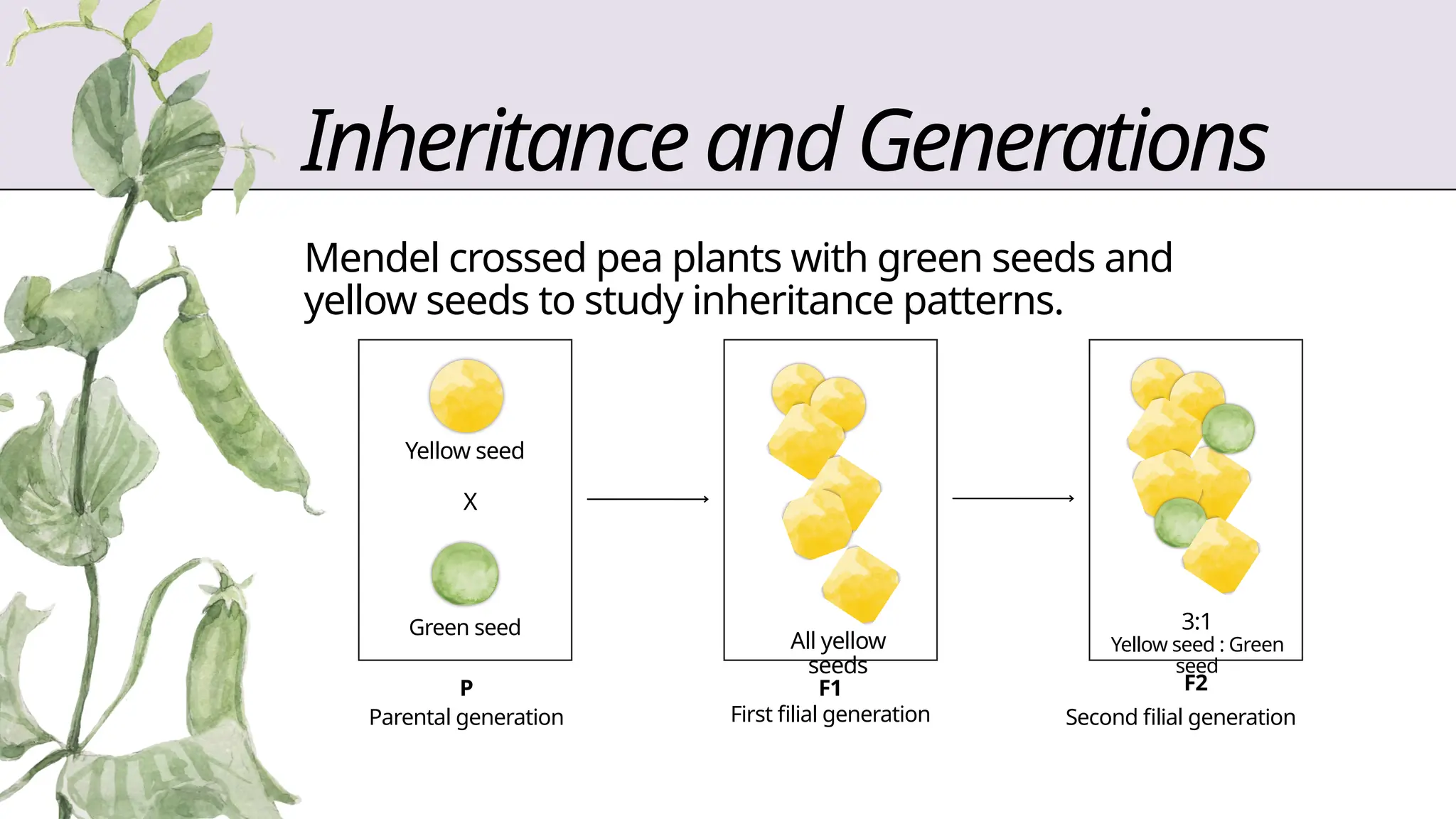 Inheritance and Generations

Mendel crossed pea plants with green seeds and yellow seeds to study inheritance patterns.

Yellow seed

X

Green seed

P
Parental generation

All yellow seeds

F1
First filial generation

3:1
Yellow seed : Green seed

F2
Second filial generation